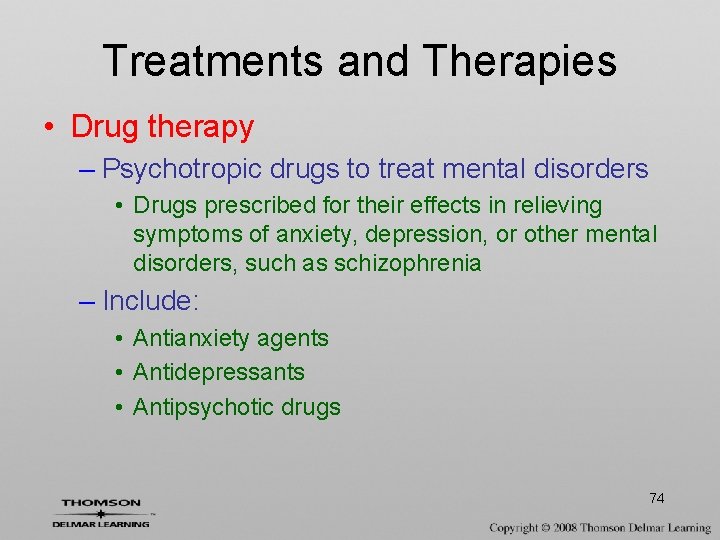 Treatments and Therapies

• Drug therapy
– Psychotropic drugs to treat mental disorders
• Drugs prescribed for their effects in relieving symptoms of anxiety, depression, or other mental disorders, such as schizophrenia
– Include:
• Antianxiety agents
• Antidepressants
• Antipsychotic drugs

THOMSON
DELMAR LEARNING

74

Copyright © 2008 Thomson Delmar Learning